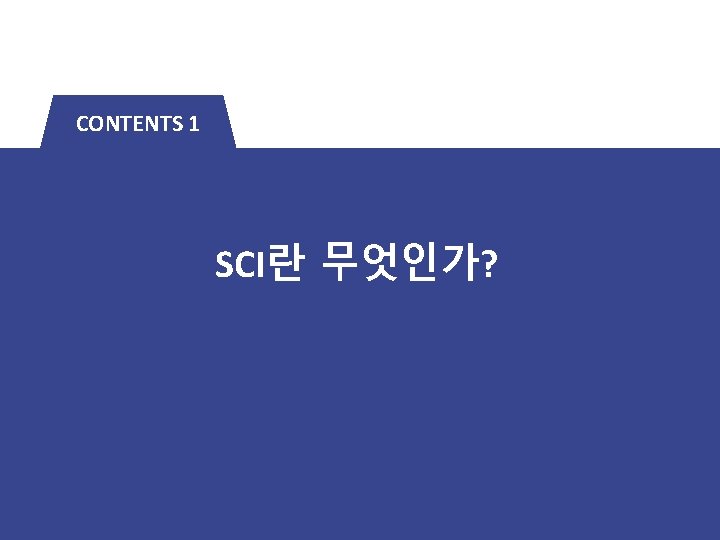 CONTENTS 1

SCI란 무엇인가?